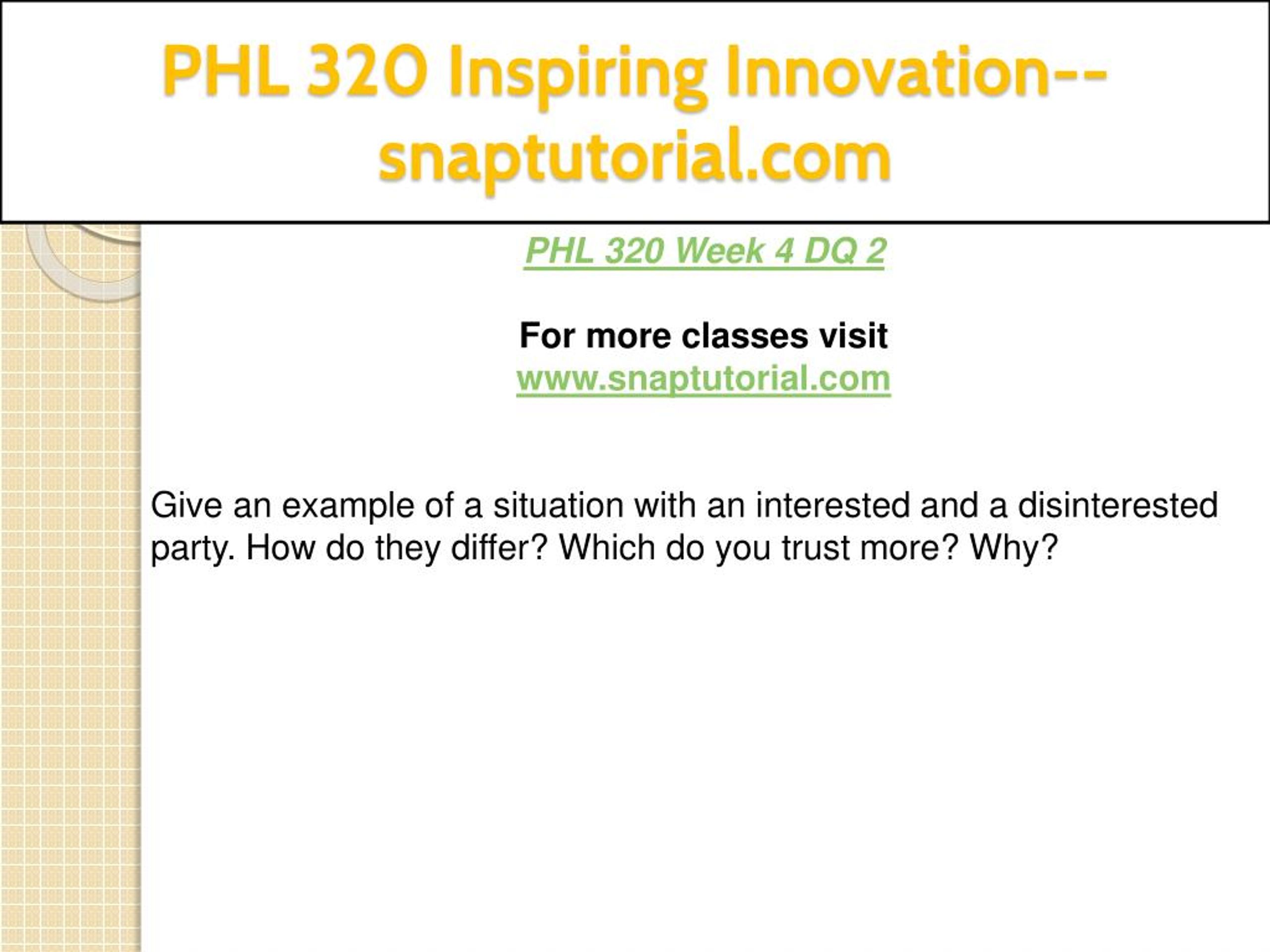 PHL 320 Inspiring Innovation--snaptutorial.com

PHL 320 Week 4 DQ 2

For more classes visit
www.snaptutorial.com

Give an example of a situation with an interested and a disinterested party. How do they differ? Which do you trust more? Why?